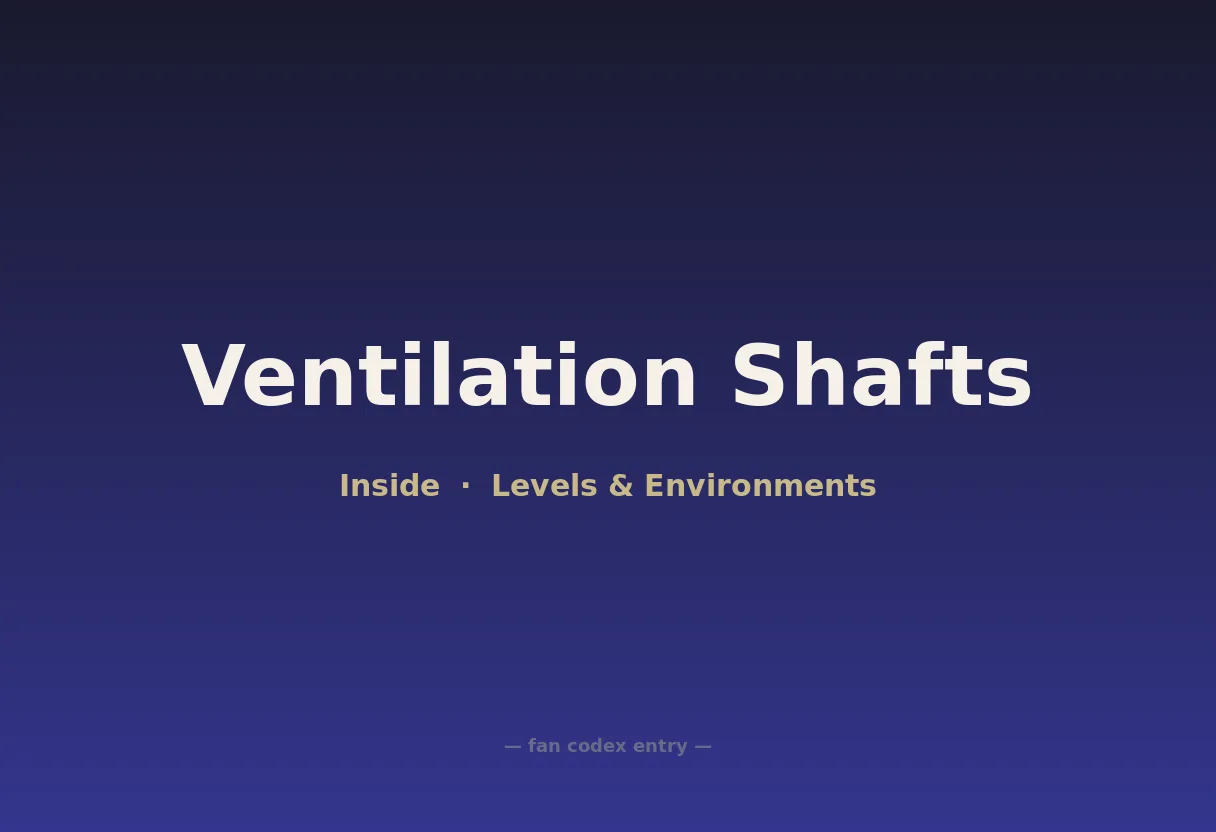 Ventilation Shafts

Inside · Levels & Environments

— fan codex entry —